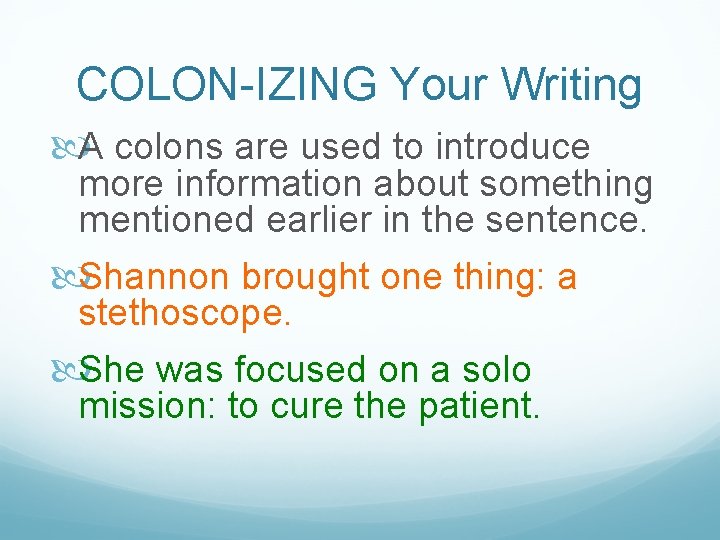 COLON-IZING Your Writing

A colons are used to introduce more information about something mentioned earlier in the sentence.

Shannon brought one thing: a stethoscope.

She was focused on a solo mission: to cure the patient.